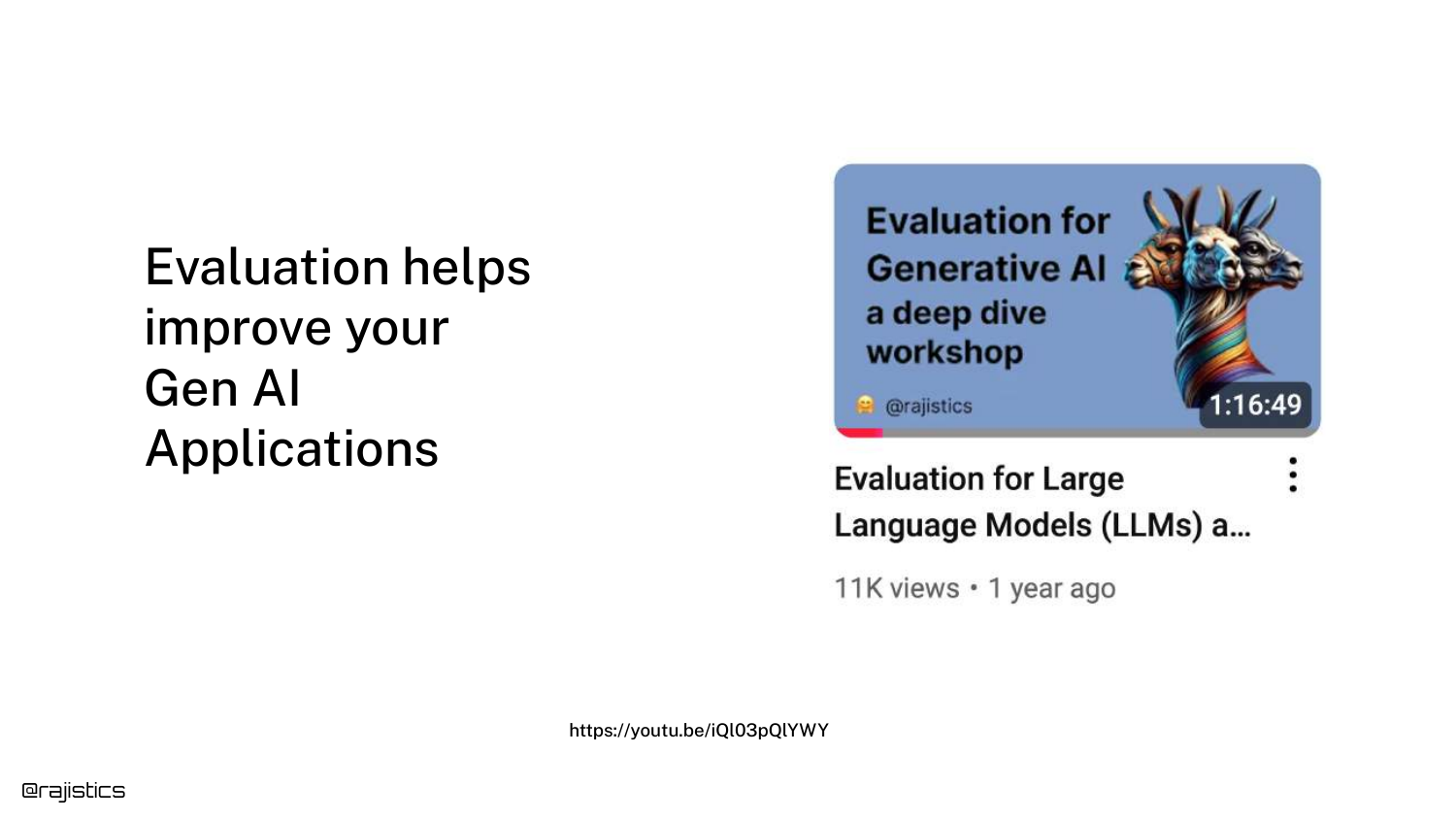 Evaluation helps improve your Gen AI Applications

Evaluation for Generative AI a deep dive workshop

@rajistics

1:16:49

Evaluation for Large Language Models (LLMs) a...

11K views • 1 year ago

https://youtu.be/iQl03pQlYWY

@rajistics